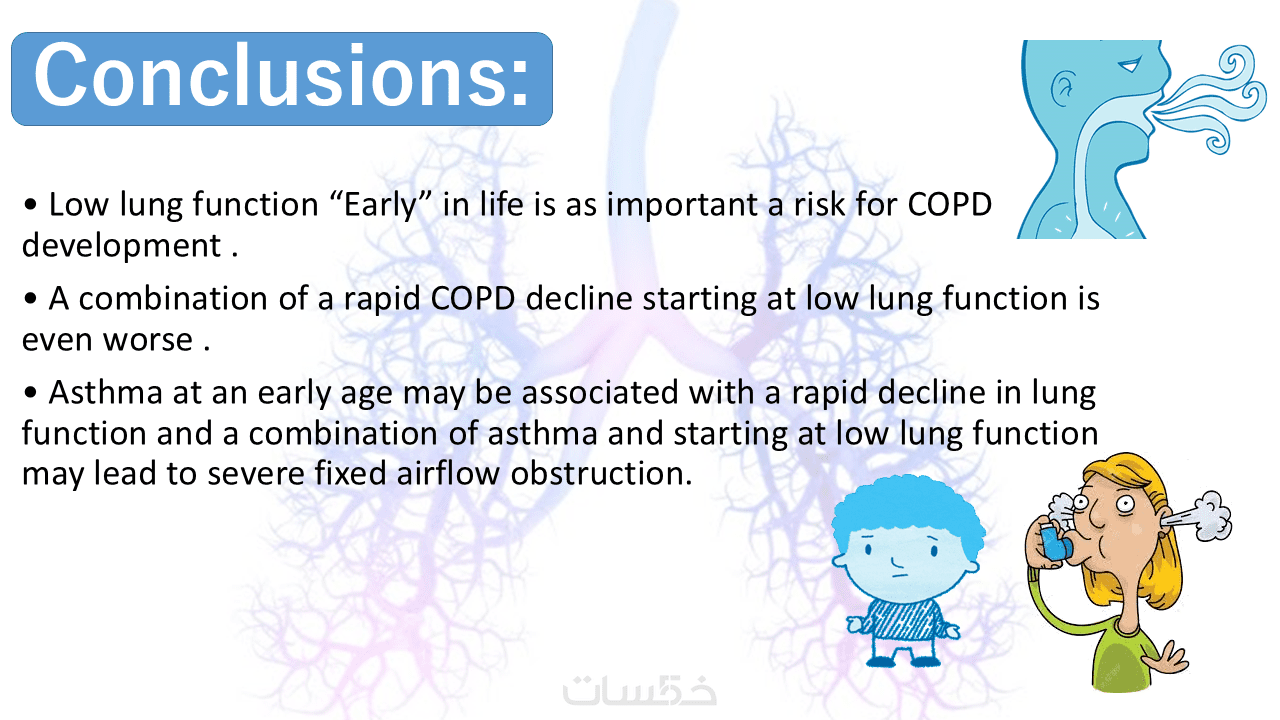 Conclusions:

• Low lung function “Early” in life is as important a risk for COPD development .

• A combination of a rapid COPD decline starting at low lung function is even worse .

• Asthma at an early age may be associated with a rapid decline in lung function and a combination of asthma and starting at low lung function may lead to severe fixed airflow obstruction.

خمسات